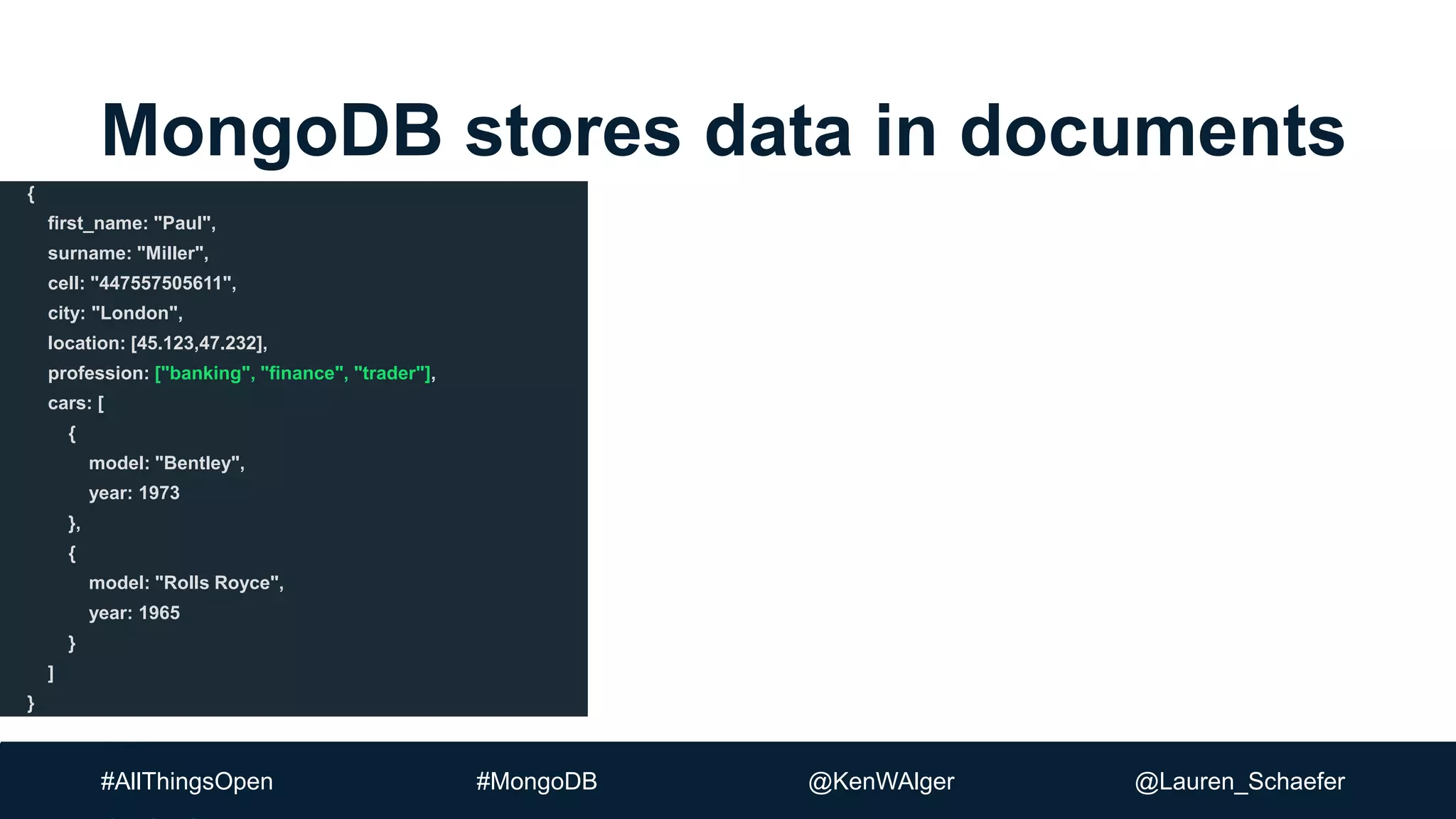 MongoDB stores data in documents

{
first_name: "Paul",
surname: "Miller",
cell: "447557505611",
city: "London",
location: [45.123,47.232],
profession: ["banking", "finance", "trader"],
cars: [
{
model: "Bentley",
year: 1973
},
{
model: "Rolls Royce",
year: 1965
}
]
}

#AllThingsOpen #MongoDB @KenWAlger @Lauren_Schaefer